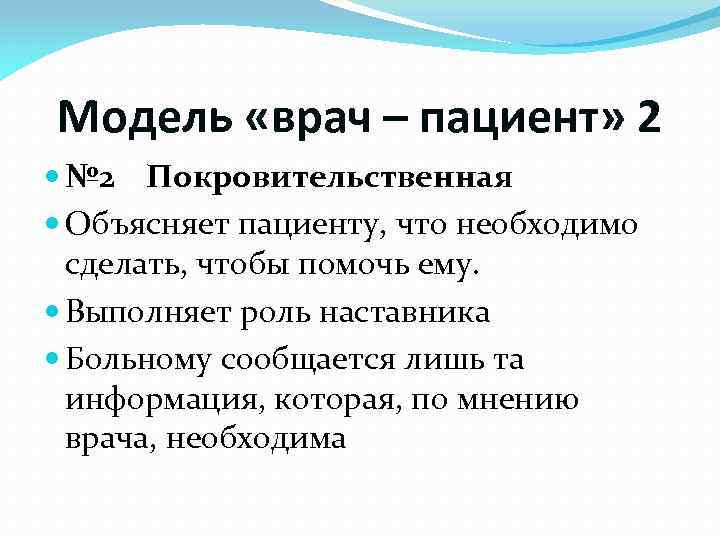 Модель «врач – пациент» 2

№2 Покровительственная

Объясняет пациенту, что необходимо сделать, чтобы помочь ему.

Выполняет роль наставника

Больному сообщается лишь та информация, которая, по мнению врача, необходима